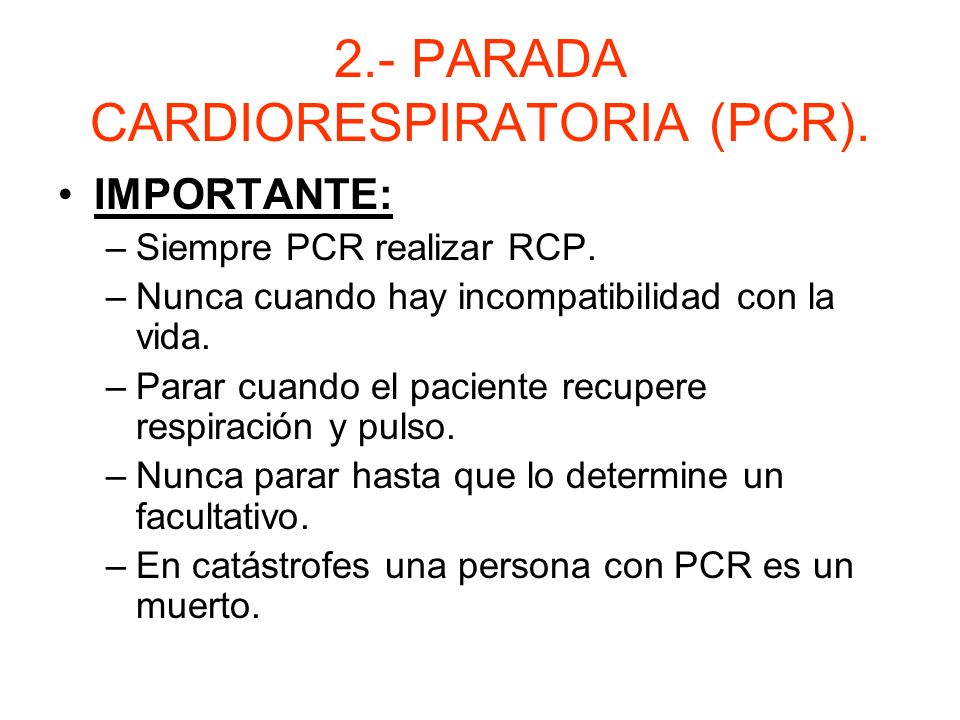 2.- PARADA CARDIORESPIRATORIA (PCR).

• IMPORTANTE:
– Siempre PCR realizar RCP.
– Nunca cuando hay incompatibilidad con la vida.
– Parar cuando el paciente recupere respiración y pulso.
– Nunca parar hasta que lo determine un facultativo.
– En catástrofes una persona con PCR es un muerto.